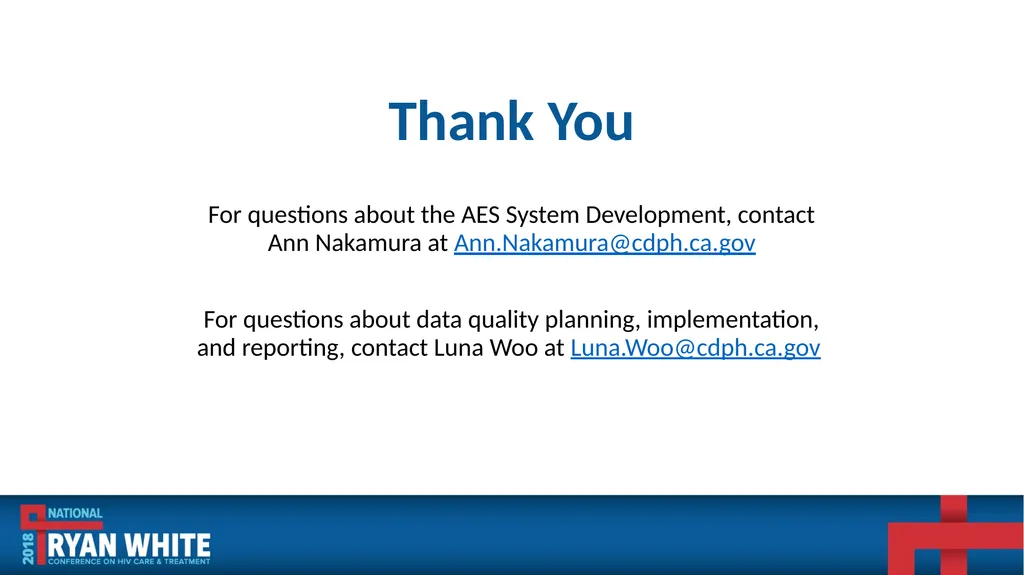 Thank You

For questions about the AES System Development, contact Ann Nakamura at Ann.Nakamura@cdph.ca.gov

For questions about data quality planning, implementation, and reporting, contact Luna Woo at Luna.Woo@cdph.ca.gov

2018 NATIONAL RYAN WHITE CONFERENCE ON HIV CARE & TREATMENT